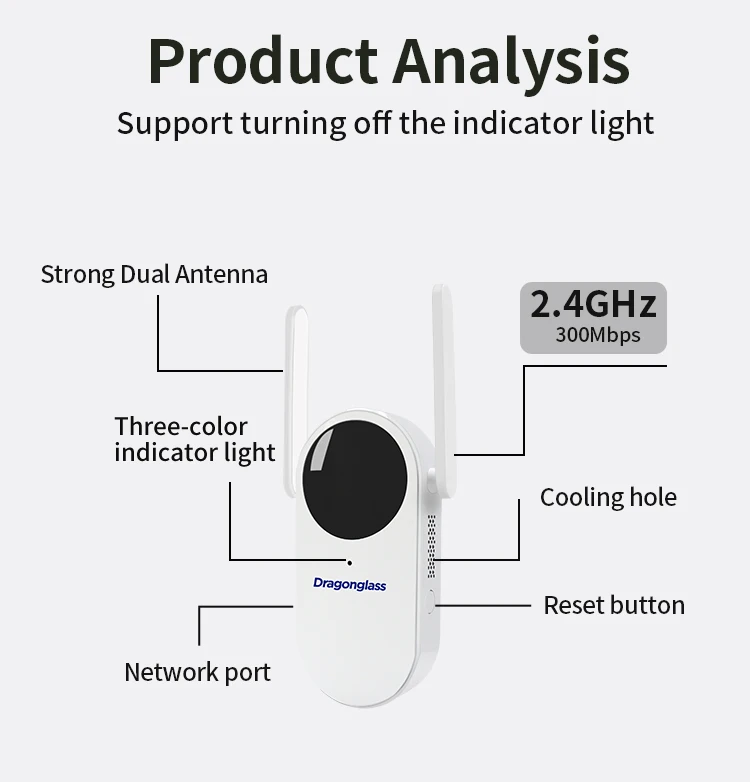 Product Analysis
Support turning off the indicator light

Strong Dual Antenna

2.4GHz
300Mbps

Three-color indicator light

Cooling hole

Dragonglass

Reset button

Network port